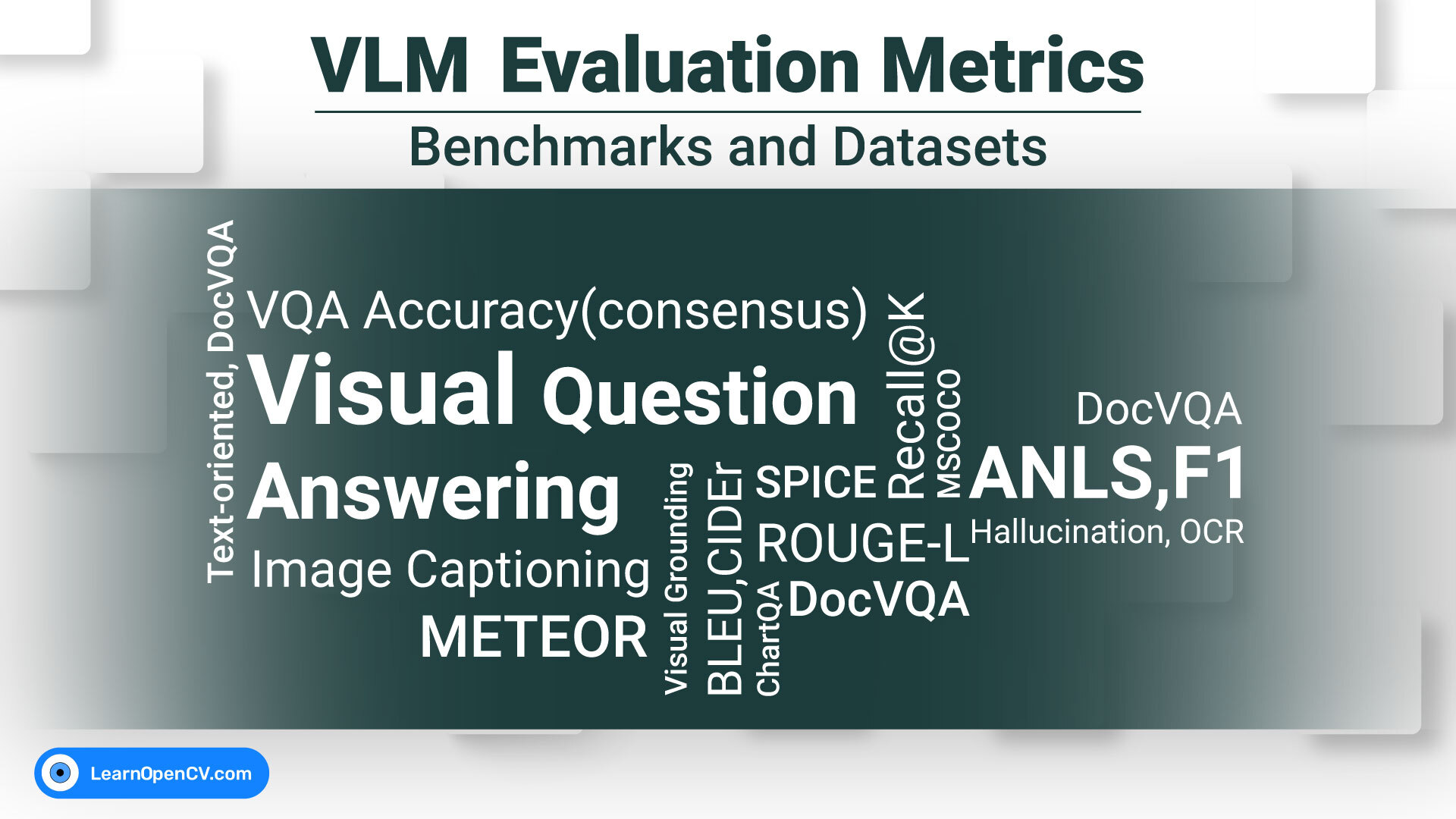 VLM Evaluation Metrics

Benchmarks and Datasets

Text-oriented, DocVQA

VQA Accuracy(consensus)

Visual Question Answering

Image Captioning

METEOR

Visual Grounding

BLEU,CIDEr

ChartQA

SPICE

ROUGE-L

DocVQA

Recall@K

MSCOCO

DocVQA

ANLS,F1

Hallucination, OCR

LearnOpenCV.com